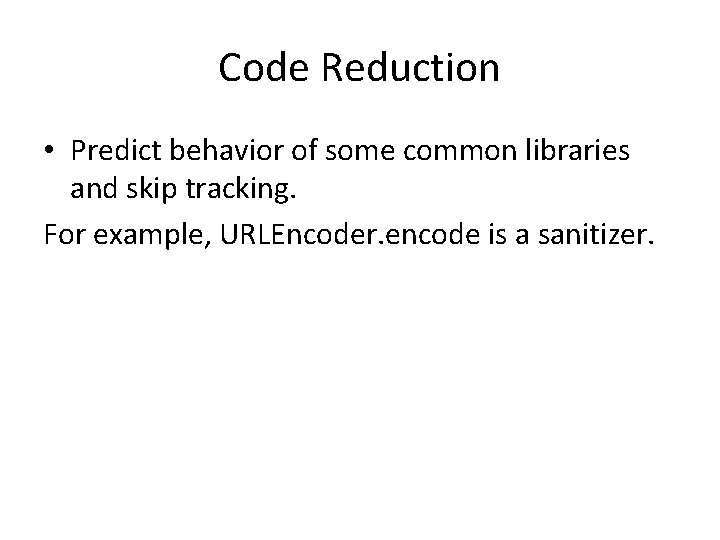 Code Reduction

• Predict behavior of some common libraries and skip tracking.

For example, URLEncoder.encode is a sanitizer.